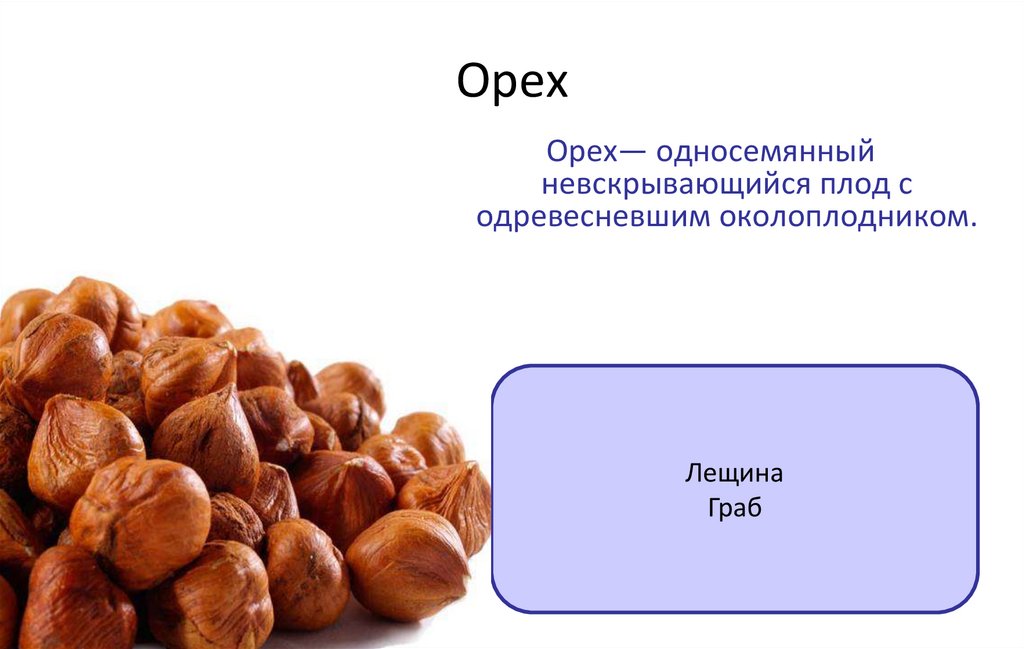 Орех

Орех— односемянный невскрывающийся плод с одревесневшим околоплодником.

Лещина
Граб